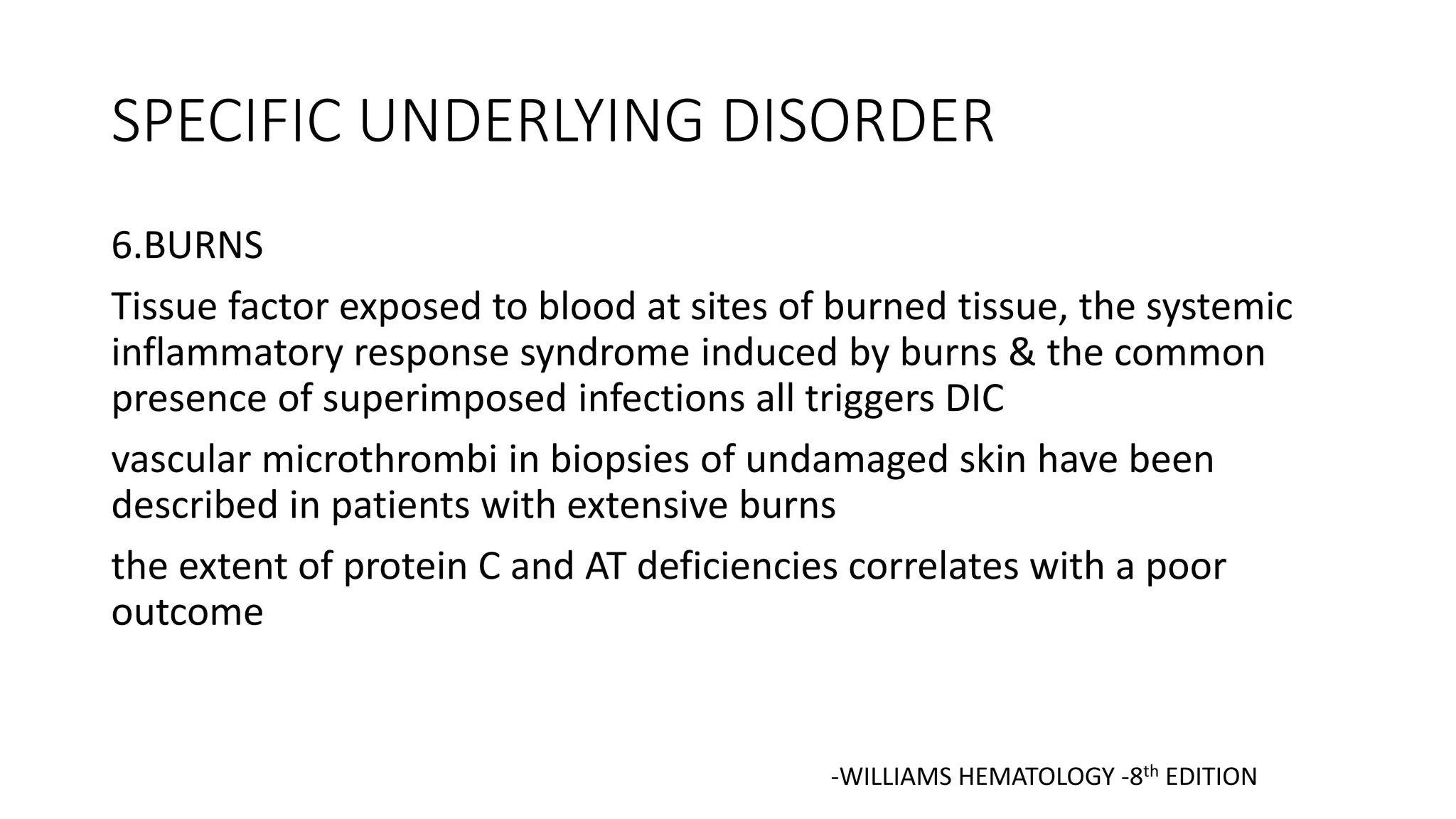 SPECIFIC UNDERLYING DISORDER

6.BURNS

Tissue factor exposed to blood at sites of burned tissue, the systemic inflammatory response syndrome induced by burns & the common presence of superimposed infections all triggers DIC

vascular microthrombi in biopsies of undamaged skin have been described in patients with extensive burns

the extent of protein C and AT deficiencies correlates with a poor outcome

-WILLIAMS HEMATOLOGY -8$^{th}$ EDITION